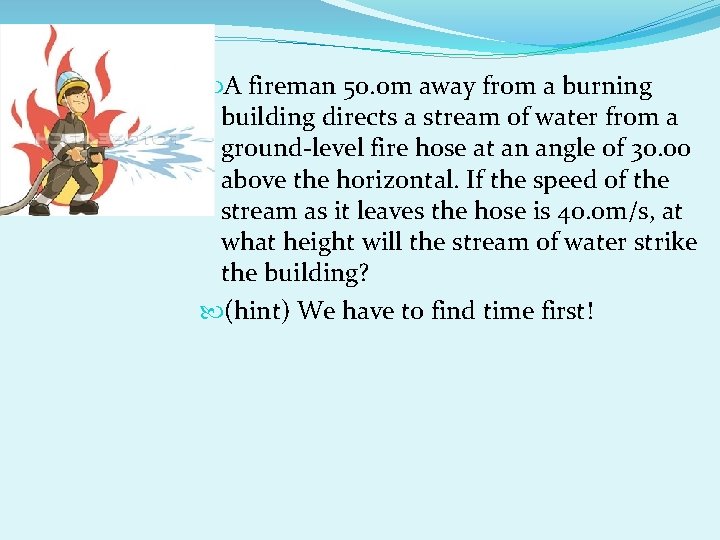 A fireman 50.0m away from a burning building directs a stream of water from a ground-level fire hose at an angle of 30.00 above the horizontal. If the speed of the stream as it leaves the hose is 40.0m/s, at what height will the stream of water strike the building?

(hint) We have to find time first!